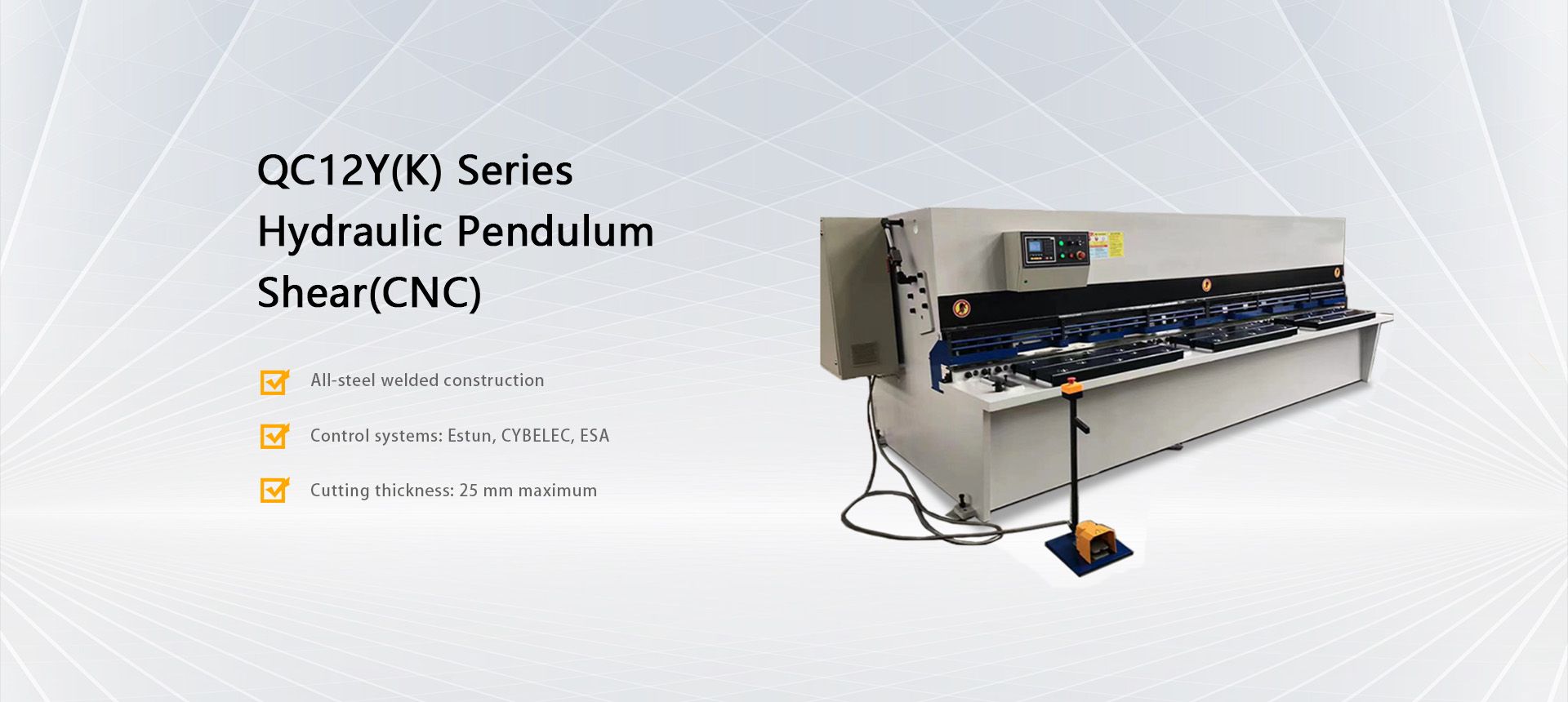 QC12Y(K) Series Hydraulic Pendulum Shear(CNC)

All-steel welded construction

Control systems: Estun, CYBELEC, ESA

Cutting thickness: 25 mm maximum